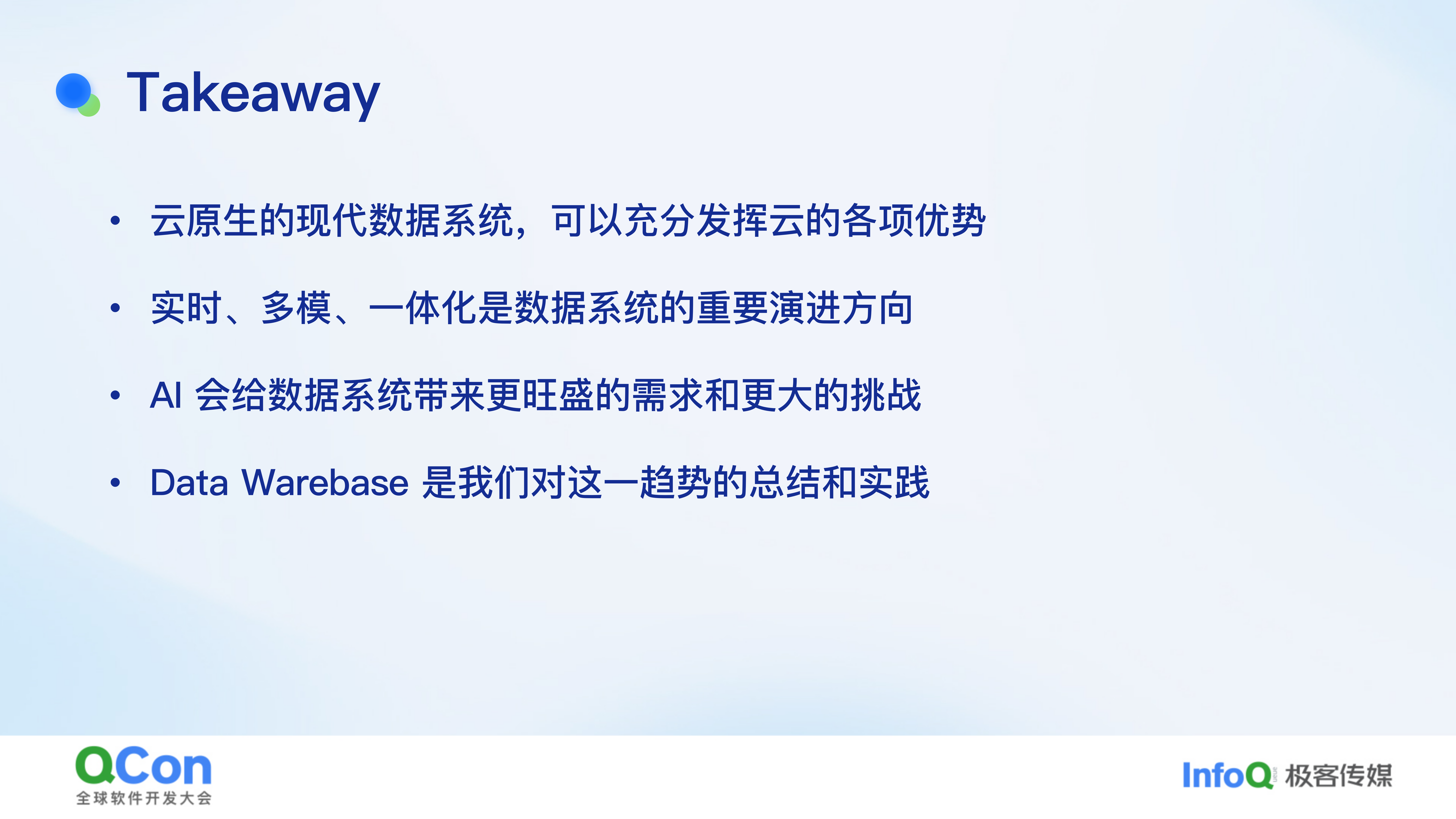 Takeaway

• 云原生的现代数据系统，可以充分发挥云的各项优势

• 实时、多模、一体化是数据系统的重要演进方向

• AI 会给数据系统带来更旺盛的需求和更大的挑战

• Data Warebase 是我们对这一趋势的总结和实践

QCon
全球软件开发大会

InfoQ 极客传媒